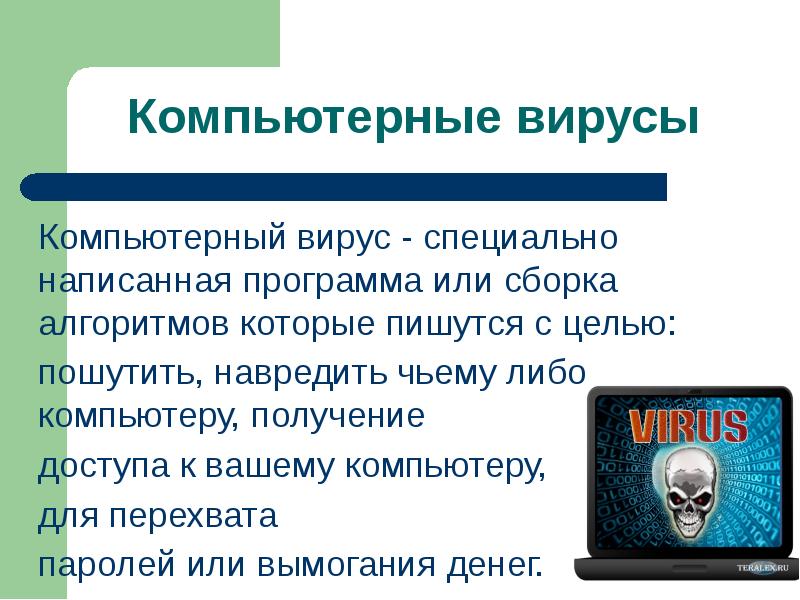 Компьютерные вирусы

Компьютерный вирус - специально написанная программа или сборка алгоритмов которые пишутся с целью:

пошутить, навредить чьему либо компьютеру, получение

доступа к вашему компьютеру,

для перехвата

паролей или вымогания денег.

VIRUS

TERALEX.RU